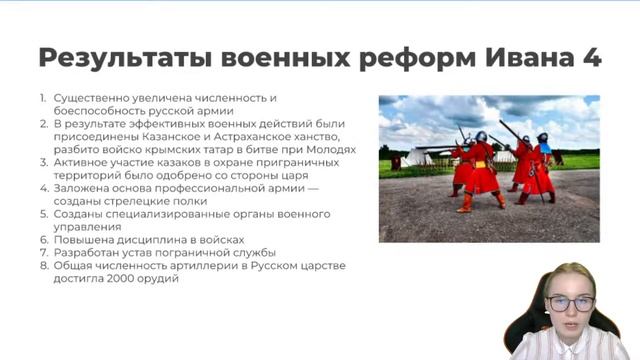 Результаты военных реформ Ивана 4

1. Существенно увеличена численность и боеспособность русской армии
2. В результате эффективных военных действий были присоединены Казанское и Астраханское ханство, разбито войско крымских татар в битве при Молодях
3. Активное участие казаков в охране приграничных территорий было одобрено со стороны царя
4. Заложена основа профессиональной армии — созданы стрелецкие полки
5. Созданы специализированные органы военного управления
6. Повышена дисциплина в войсках
7. Разработан устав пограничной службы
8. Общая численность артиллерии в Русском царстве достигла 2000 орудий